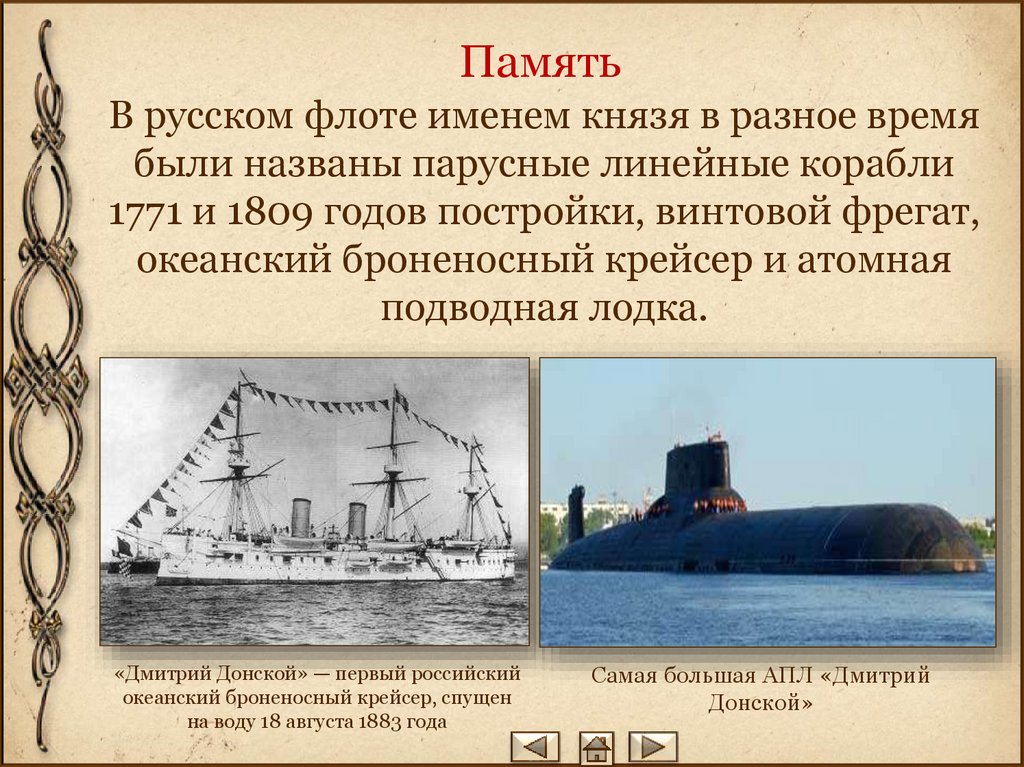 Память

В русском флоте именем князя в разное время были названы парусные линейные корабли 1771 и 1809 годов постройки, винтовой фрегат, океанский броненосный крейсер и атомная подводная лодка.

«Дмитрий Донской» — первый российский океанский броненосный крейсер, спущен на воду 18 августа 1883 года

Самая большая АПЛ «Дмитрий Донской»